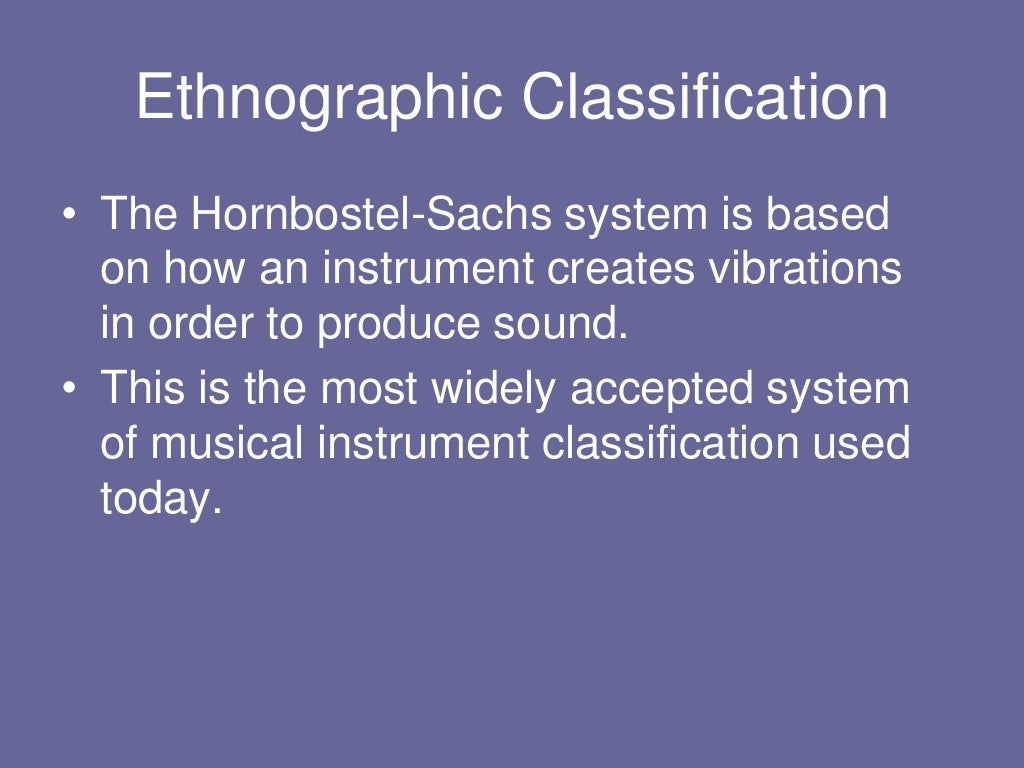 Ethnographic Classification

• The Hornbostel-Sachs system is based on how an instrument creates vibrations in order to produce sound.
• This is the most widely accepted system of musical instrument classification used today.